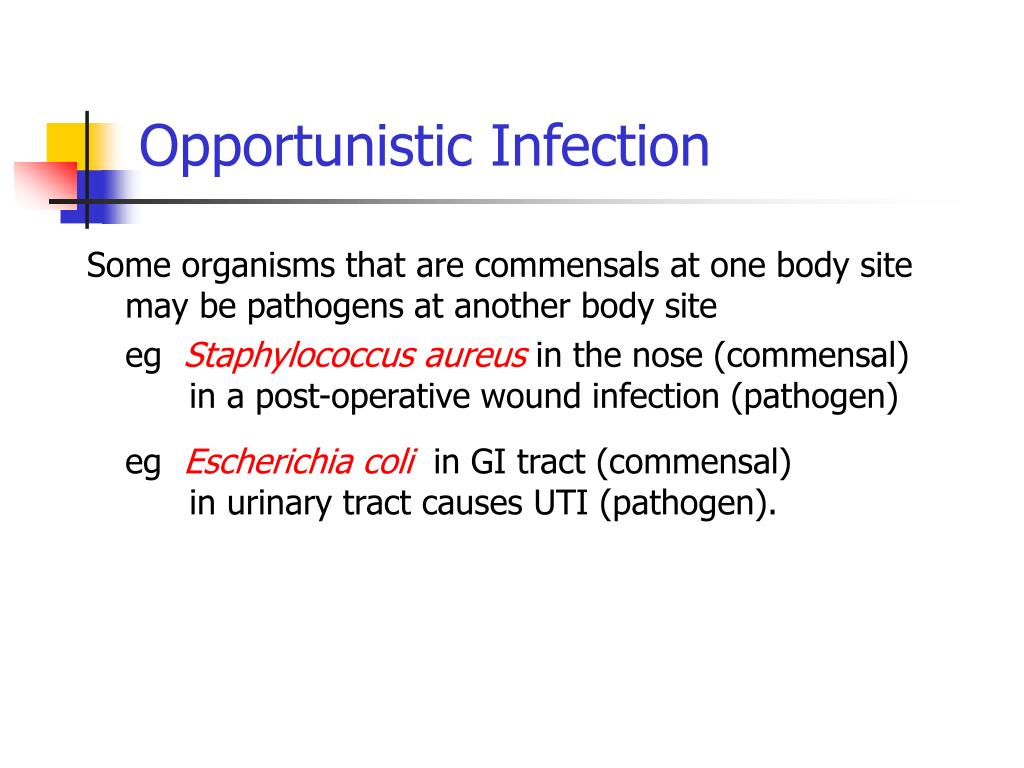 Opportunistic Infection

Some organisms that are commensals at one body site may be pathogens at another body site

eg Staphylococcus aureus in the nose (commensal) in a post-operative wound infection (pathogen)

eg Escherichia coli in GI tract (commensal) in urinary tract causes UTI (pathogen).